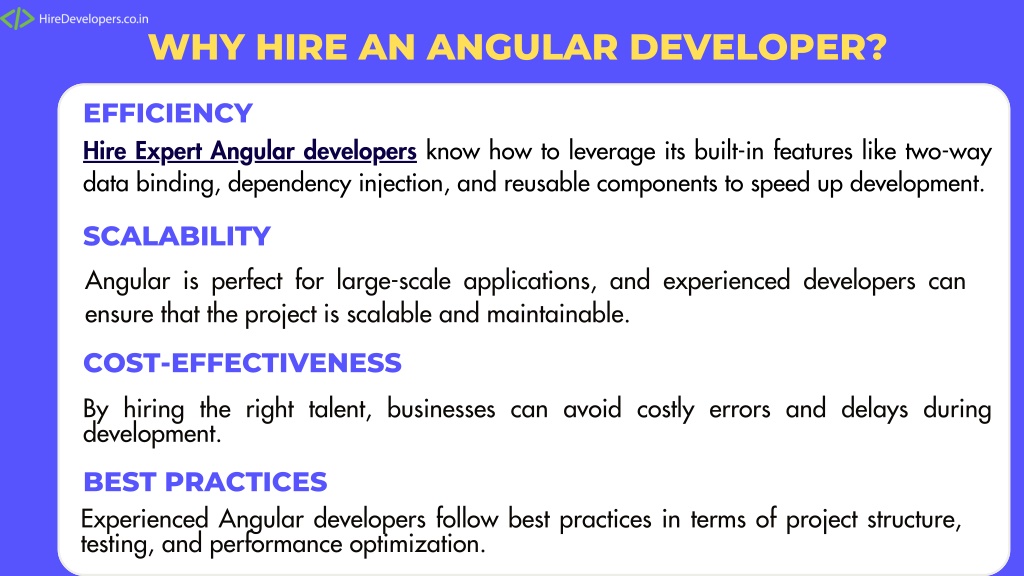 HireDevelopers.co.in

WHY HIRE AN ANGULAR DEVELOPER?

EFFICIENCY

Hire Expert Angular developers know how to leverage its built-in features like two-way data binding, dependency injection, and reusable components to speed up development.

SCALABILITY

Angular is perfect for large-scale applications, and experienced developers can ensure that the project is scalable and maintainable.

COST-EFFECTIVENESS

By hiring the right talent, businesses can avoid costly errors and delays during development.

BEST PRACTICES

Experienced Angular developers follow best practices in terms of project structure, testing, and performance optimization.